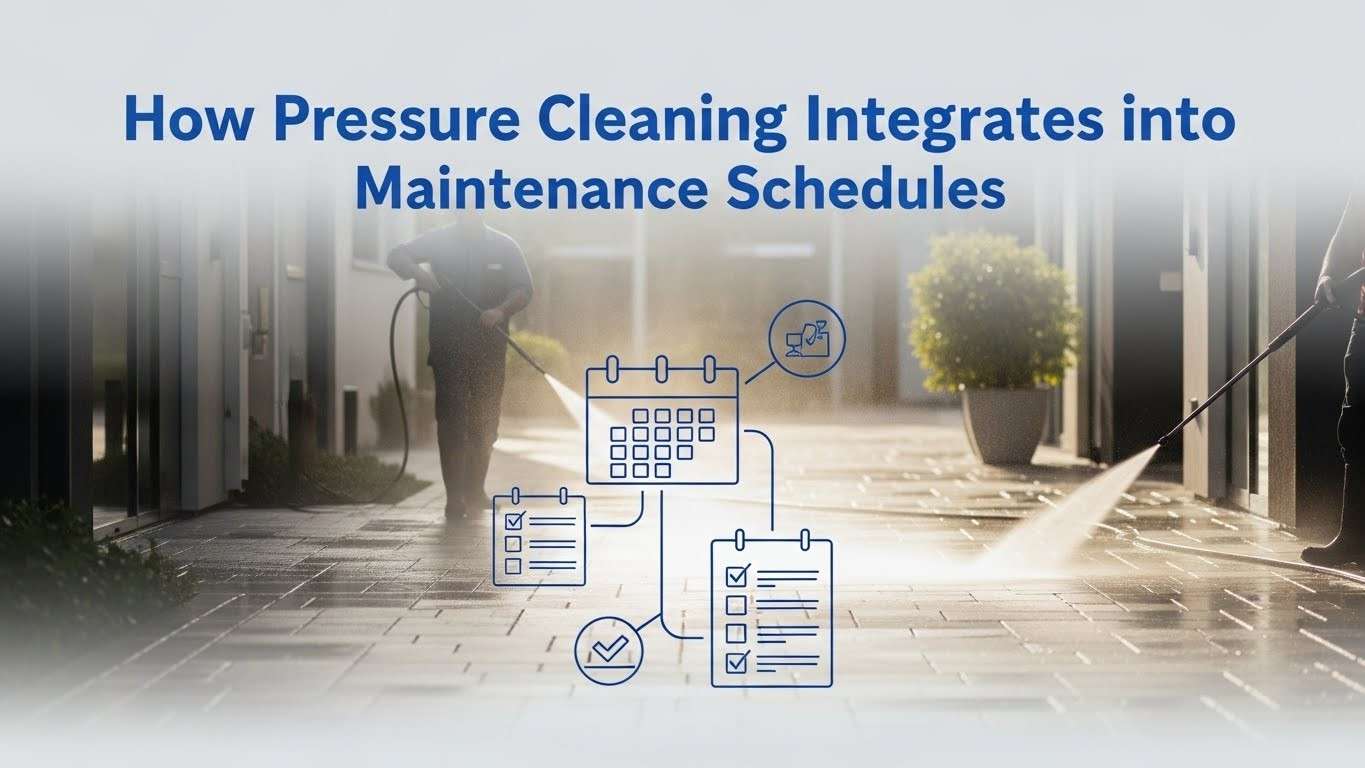 How Pressure Cleaning Integrates into Maintenance Schedules